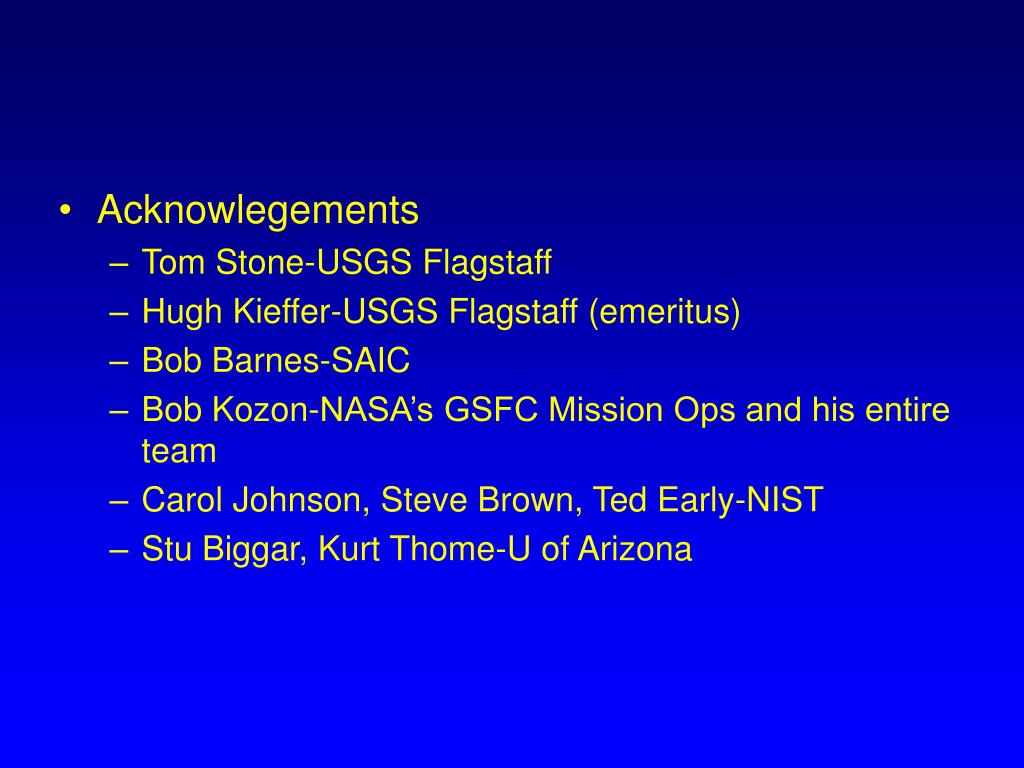 • Acknowlegements
– Tom Stone-USGS Flagstaff
– Hugh Kieffer-USGS Flagstaff (emeritus)
– Bob Barnes-SAIC
– Bob Kozon-NASA’s GSFC Mission Ops and his entire team
– Carol Johnson, Steve Brown, Ted Early-NIST
– Stu Biggar, Kurt Thome-U of Arizona